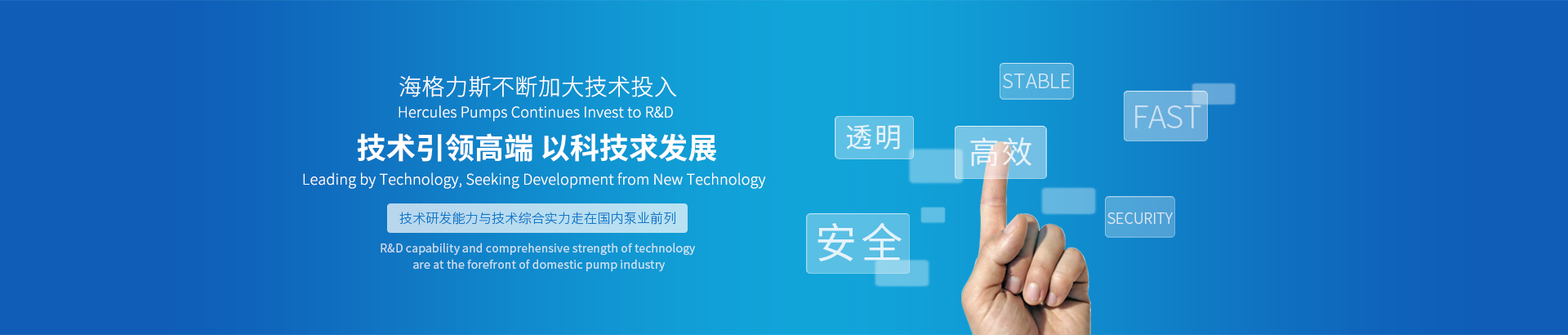 海格力斯不断加大技术投入
Hercules Pumps Continues Invest to R&D
技术引领高端 以科技求发展
Leading by Technology, Seeking Development from New Technology
技术研发能力与技术综合实力走在国内泵业前列
R&D capability and comprehensive strength of technology are at the forefront of domestic pump industry

STABLE
FAST
透明
高效
SECURITY
安全